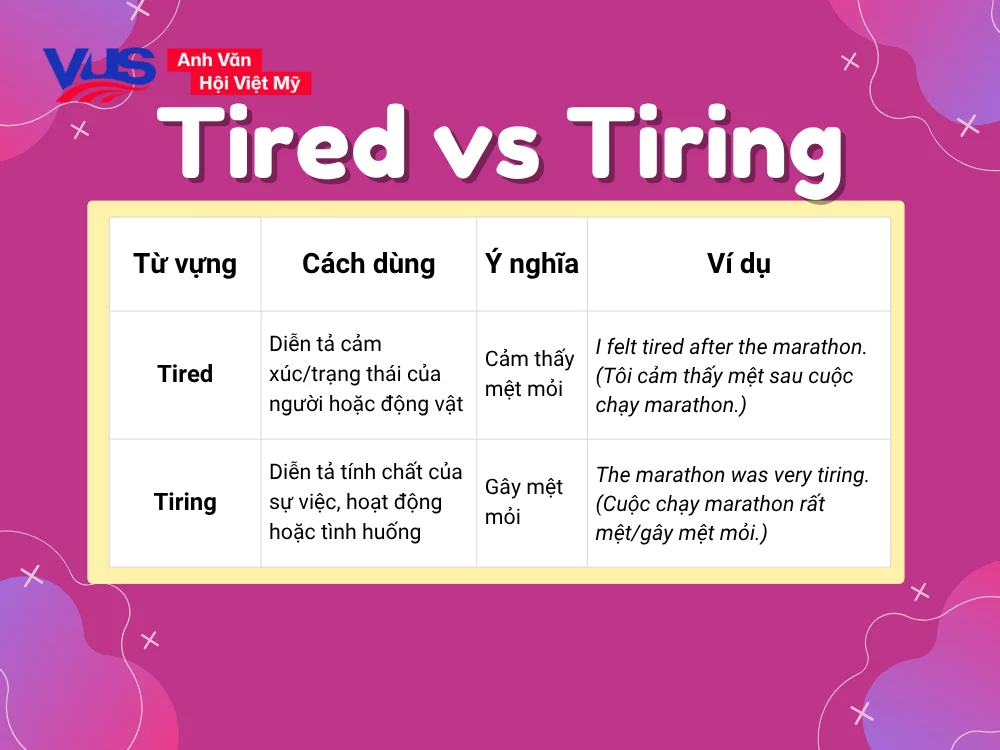 VUS Anh Văn Hội Việt Mỹ

Tired vs Tiring

| Từ vựng | Cách dùng | Ý nghĩa | Ví dụ |
|---|---|---|---|
| Tired | Diễn tả cảm xúc/trạng thái của người hoặc động vật | Cảm thấy mệt mỏi | I felt tired after the marathon. (Tôi cảm thấy mệt sau cuộc chạy marathon.) |
| Tiring | Diễn tả tính chất của sự việc, hoạt động hoặc tình huống | Gây mệt mỏi | The marathon was very tiring. (Cuộc chạy marathon rất mệt/gây mệt mỏi.) |